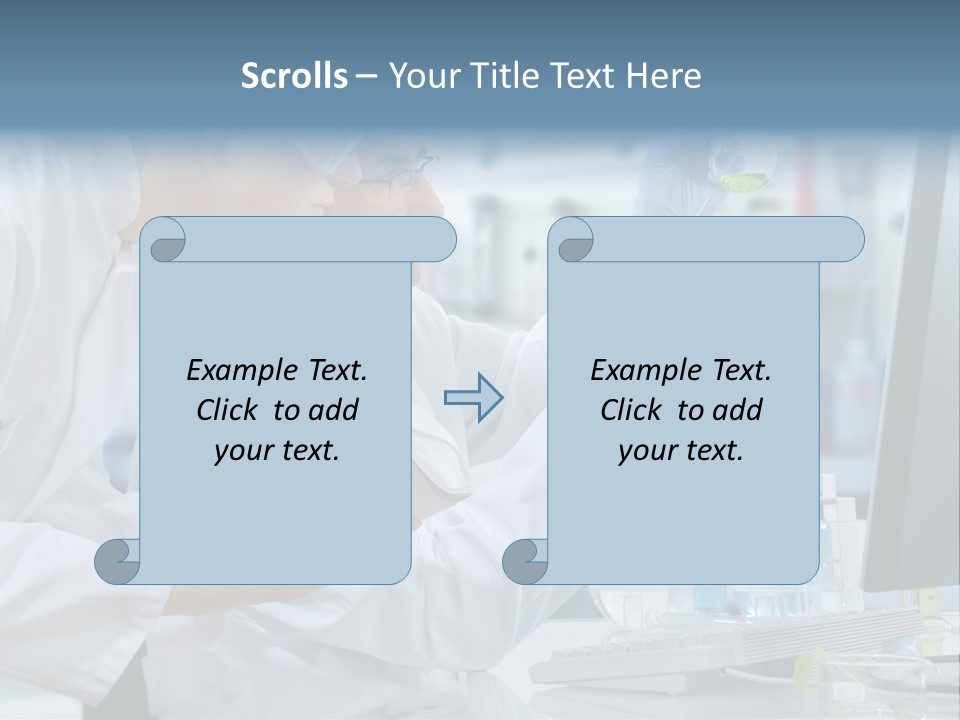 Scrolls – Your Title Text Here

Example Text. Click to add your text.

Example Text. Click to add your text.